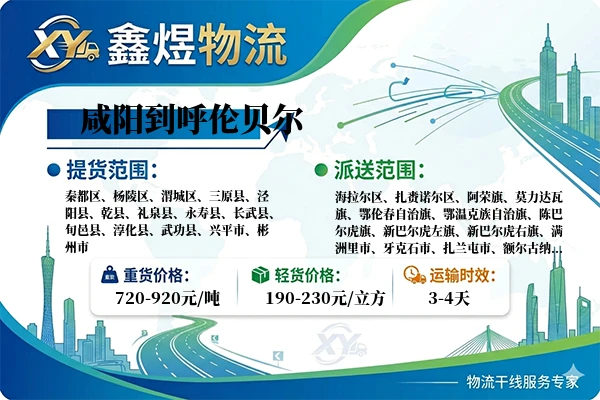 XY 鑫煜物流

咸阳到呼伦贝尔

提货范围：

秦都区、杨陵区、渭城区、三原县、泾阳县、乾县、礼泉县、永寿县、长武县、旬邑县、淳化县、武功县、兴平市、彬州市

派送范围：

海拉尔区、扎赉诺尔区、阿荣旗、莫力达瓦旗、鄂伦春自治旗、鄂温克族自治旗、陈巴尔虎旗、新巴尔虎左旗、新巴尔虎右旗、满洲里市、牙克石市、扎兰屯市、额尔古纳...

重货价格：
720-920元/吨

轻货价格：
190-230元/立方

运输时效：
3-4天

XY

物流干线服务专家